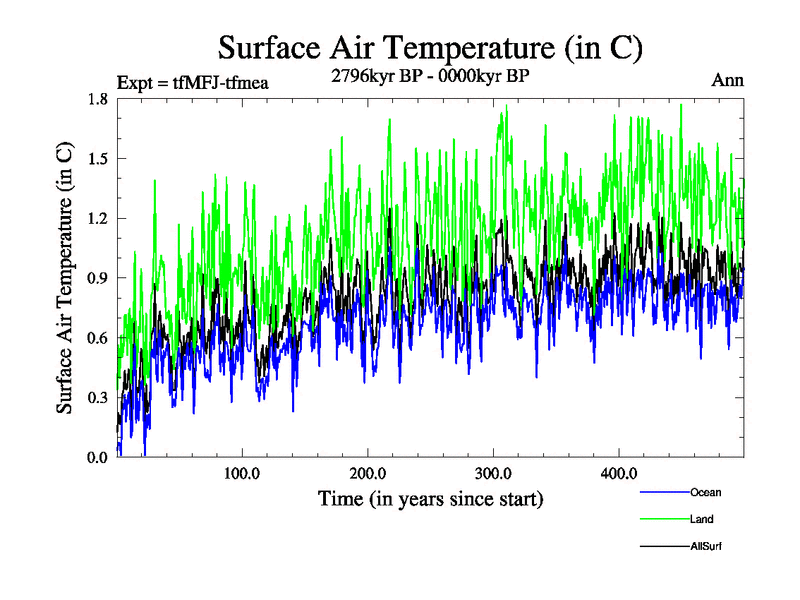 Surface Air Temperature (in C)

Expt = tfMFJ-tfmea

2796kyr BP - 0000kyr BP

Ann

Surface Air Temperature (in C)

1.8
1.5
1.2
0.9
0.6
0.3
0.0

100.0
200.0
300.0
400.0

Time (in years since start)

Ocean

Land

AllSurf